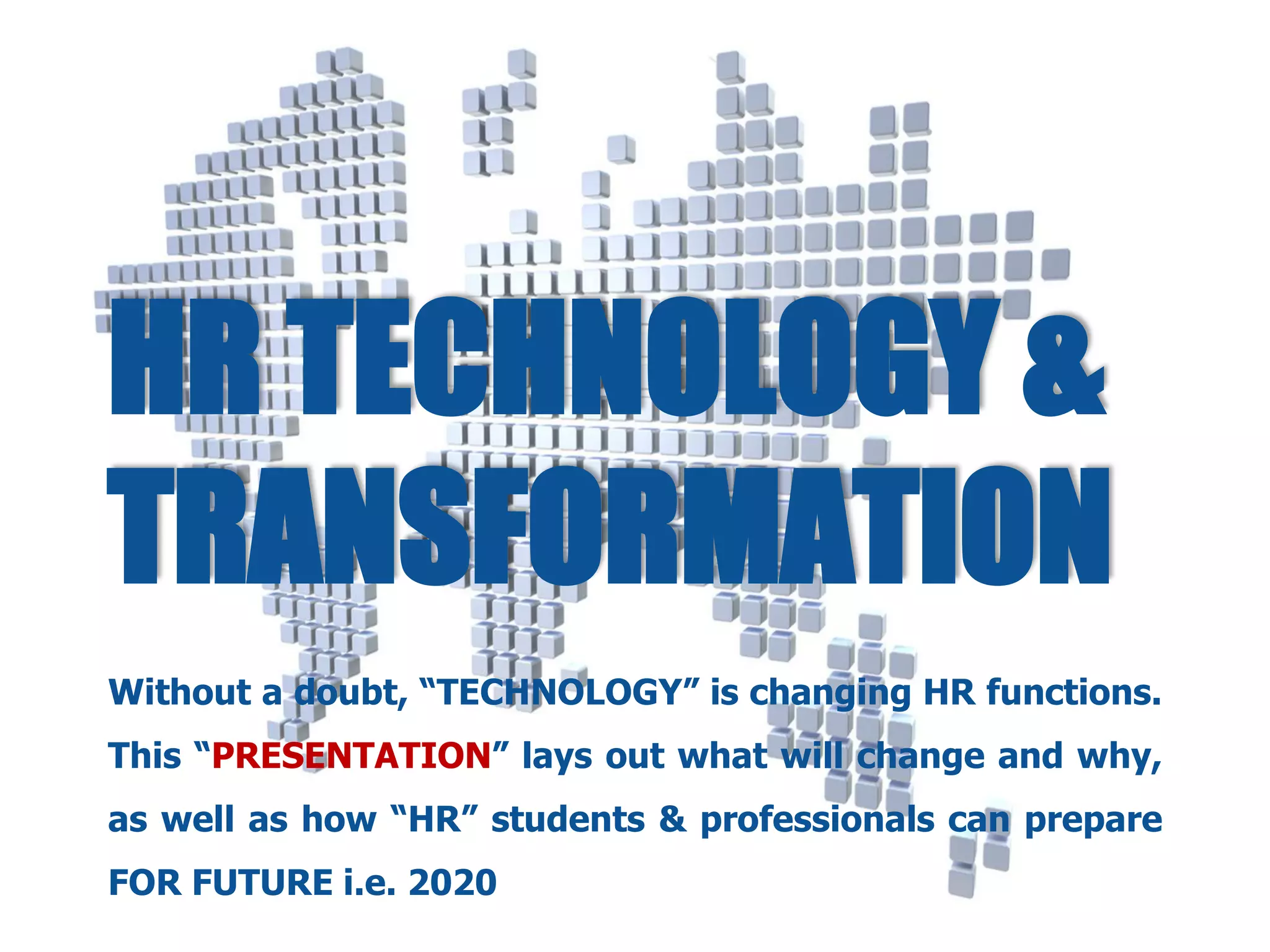 HR TECHNOLOGY & TRANSFORMATION

Without a doubt, “TECHNOLOGY” is changing HR functions. This “PRESENTATION” lays out what will change and why, as well as how “HR” students & professionals can prepare FOR FUTURE i.e. 2020